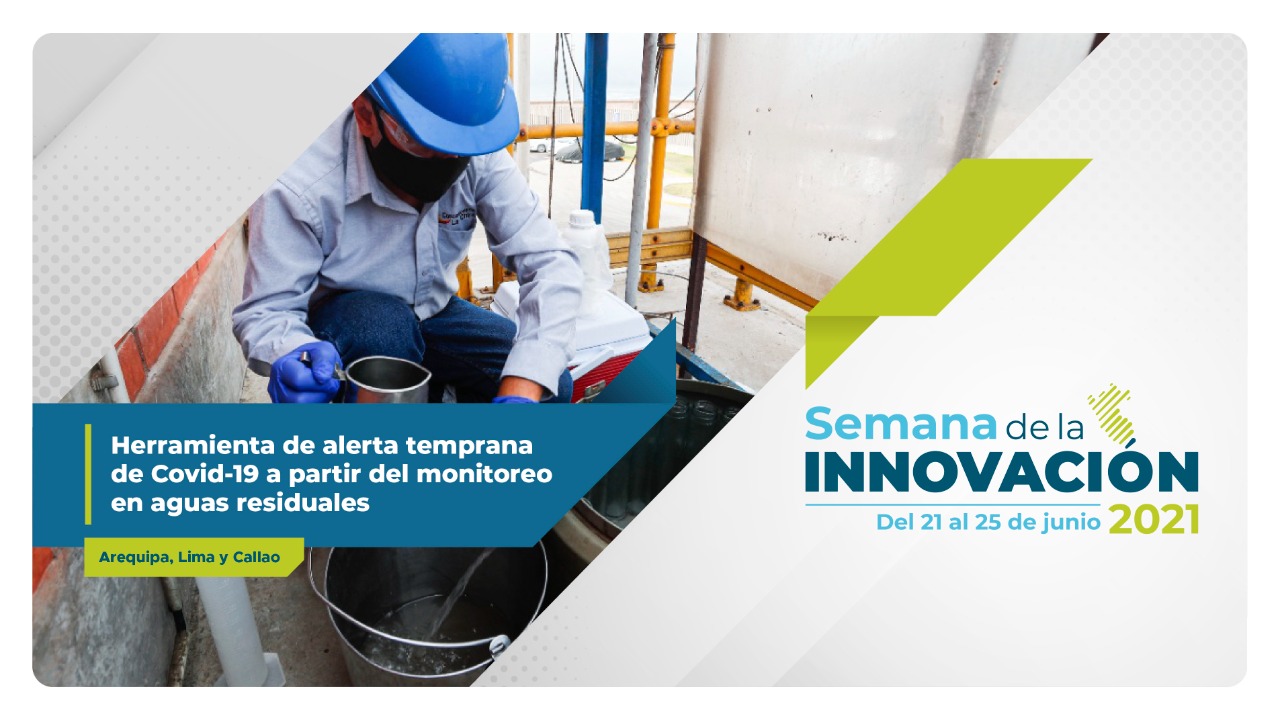 Herramienta de alerta temprana de Covid-19 a partir del monitoreo en aguas residuales

Arequipa, Lima y Callao

Semana de la INNOVACIÓN
Del 21 al 25 de junio 2021